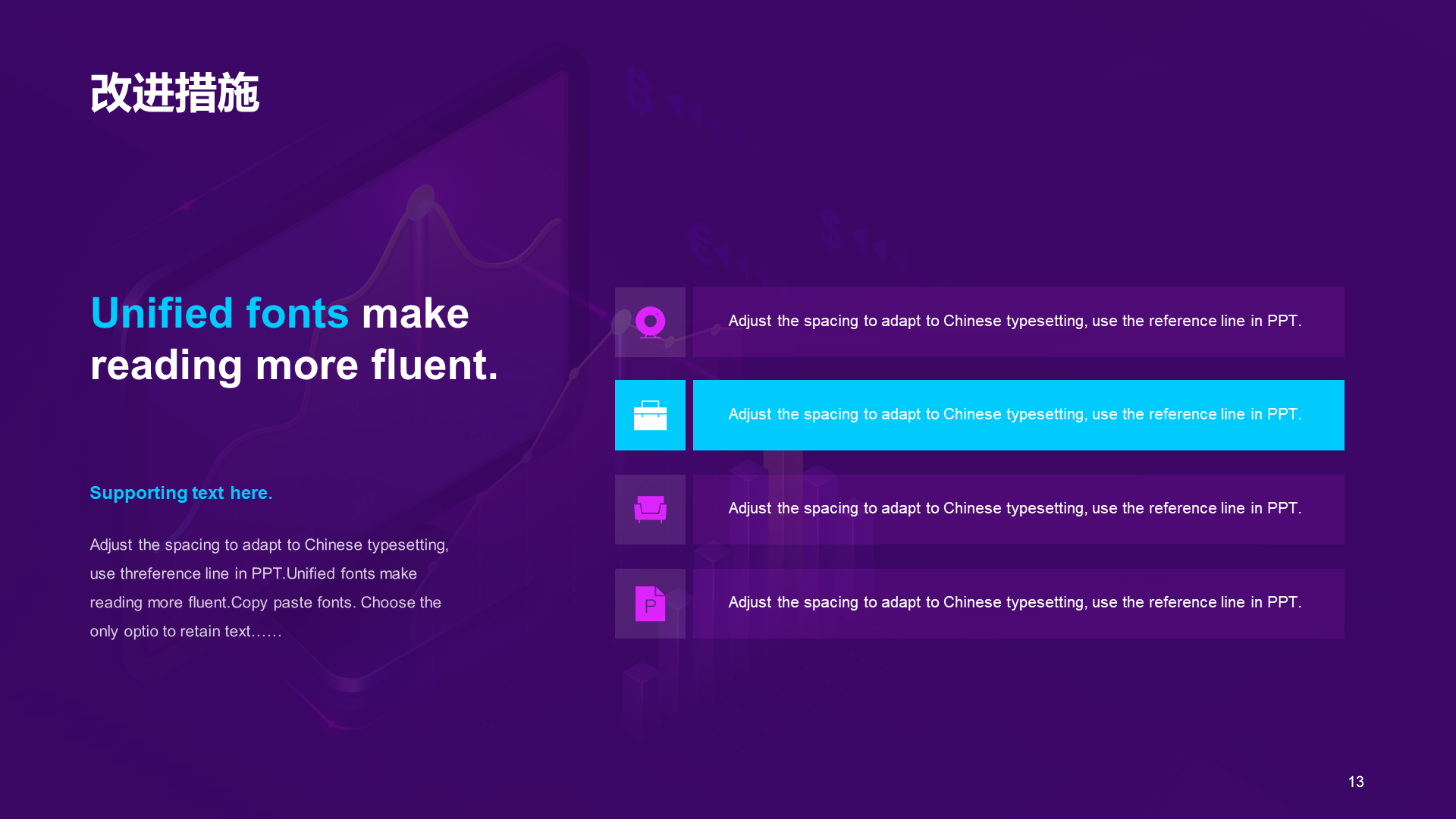 改进措施

Unified fonts make reading more fluent.

Supporting text here.

Adjust the spacing to adapt to Chinese typesetting, use threference line in PPT.Unified fonts make reading more fluent.Copy paste fonts. Choose the only optio to retain text……

Adjust the spacing to adapt to Chinese typesetting, use the reference line in PPT.

Adjust the spacing to adapt to Chinese typesetting, use the reference line in PPT.

Adjust the spacing to adapt to Chinese typesetting, use the reference line in PPT.

P

Adjust the spacing to adapt to Chinese typesetting, use the reference line in PPT.

13